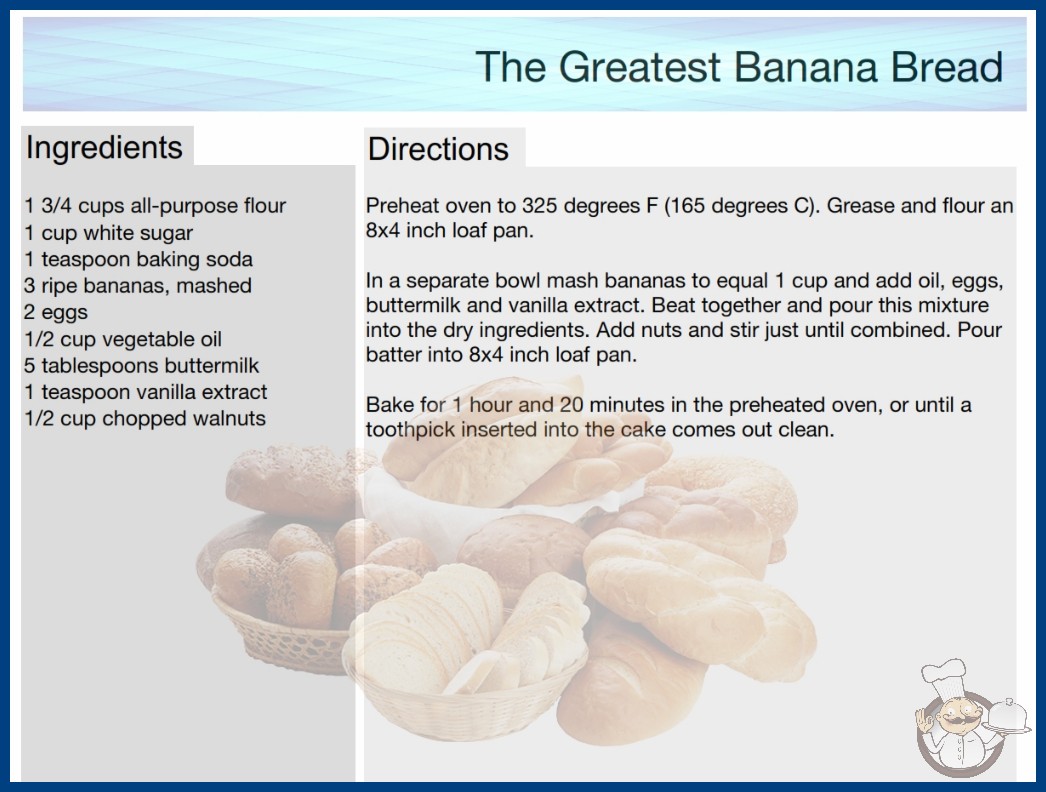 The Greatest Banana Bread

Ingredients

1 3/4 cups all-purpose flour
1 cup white sugar
1 teaspoon baking soda
3 ripe bananas, mashed
2 eggs
1/2 cup vegetable oil
5 tablespoons buttermilk
1 teaspoon vanilla extract
1/2 cup chopped walnuts

Directions

Preheat oven to 325 degrees F (165 degrees C). Grease and flour an 8x4 inch loaf pan.

In a separate bowl mash bananas to equal 1 cup and add oil, eggs, buttermilk and vanilla extract. Beat together and pour this mixture into the dry ingredients. Add nuts and stir just until combined. Pour batter into 8x4 inch loaf pan.

Bake for 1 hour and 20 minutes in the preheated oven, or until a toothpick inserted into the cake comes out clean.